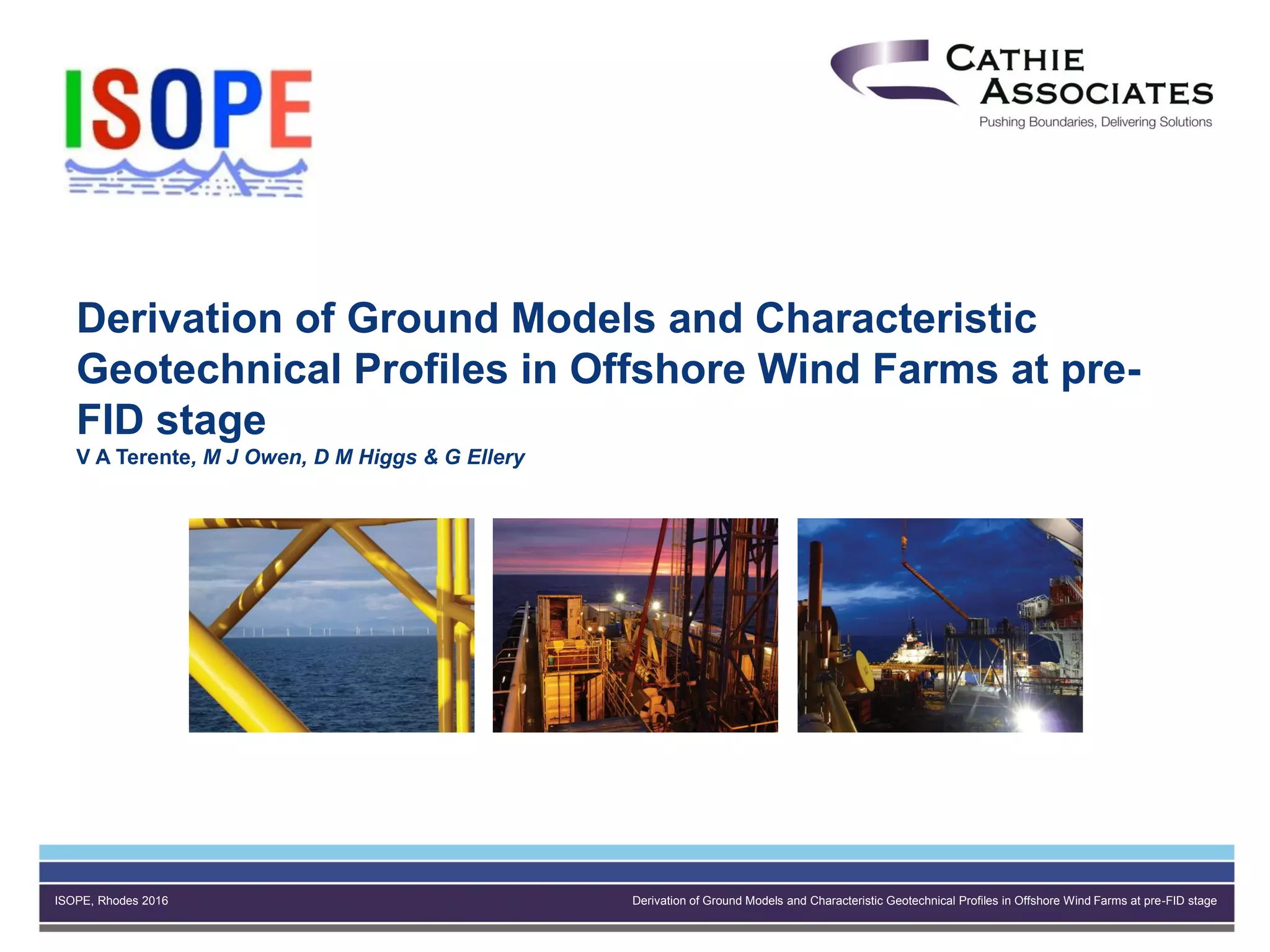 ISOPE

CATHIE ASSOCIATES
Pushing Boundaries, Delivering Solutions

Derivation of Ground Models and Characteristic Geotechnical Profiles in Offshore Wind Farms at pre-FID stage

V A Terente, M J Owen, D M Higgs & G Ellery

ISOPE, Rhodes 2016

Derivation of Ground Models and Characteristic Geotechnical Profiles in Offshore Wind Farms at pre-FID stage